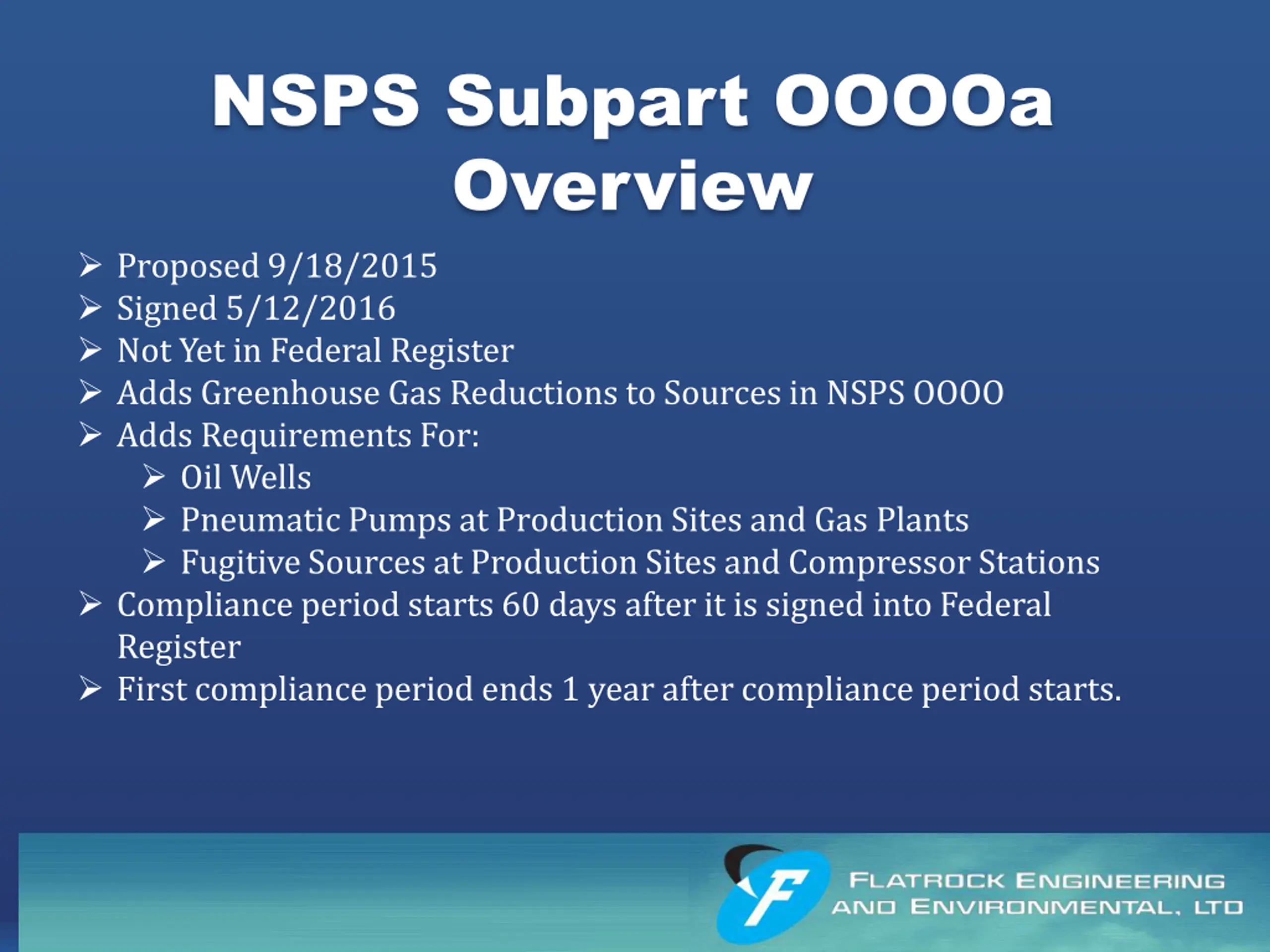 NSPS Subpart OOOOa Overview

➢ Proposed 9/18/2015
➢ Signed 5/12/2016
➢ Not Yet in Federal Register
➢ Adds Greenhouse Gas Reductions to Sources in NSPS OOOO
➢ Adds Requirements For:
➢ Oil Wells
➢ Pneumatic Pumps at Production Sites and Gas Plants
➢ Fugitive Sources at Production Sites and Compressor Stations
➢ Compliance period starts 60 days after it is signed into Federal Register
➢ First compliance period ends 1 year after compliance period starts.

F

FLATROCK ENGINEERING AND ENVIRONMENTAL, LTD